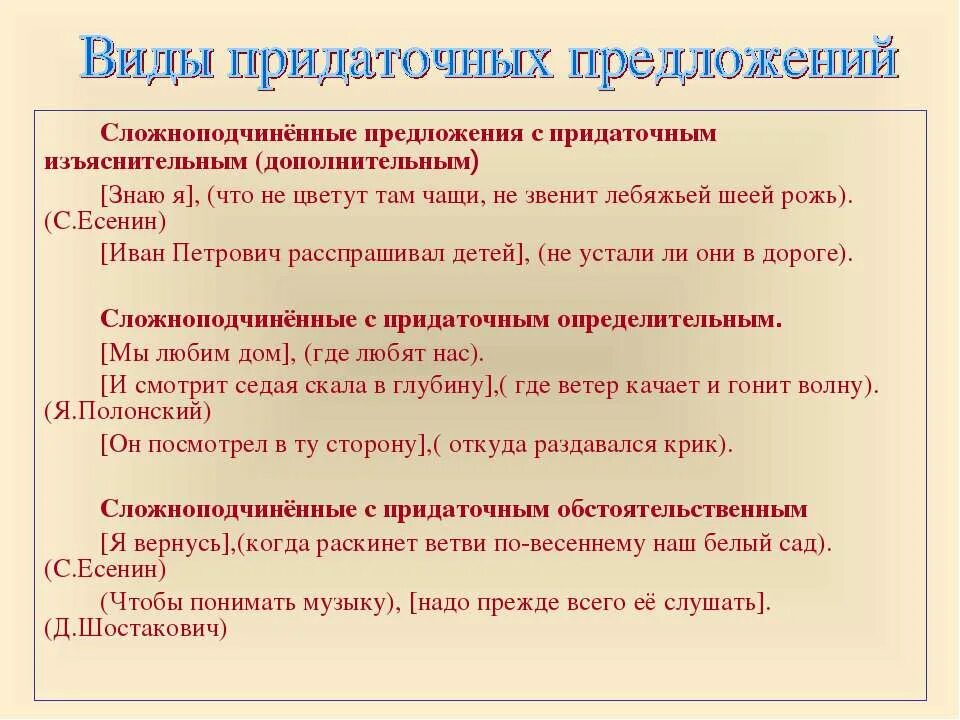 Виды придаточных предложений

Сложноподчинённые предложения с придаточным изъяснительным (дополнительным)

[Знаю я], (что не цветут там чащи, не звенит лебяжьей шеей рожь). (С.Есенин)

[Иван Петрович расспрашивал детей], (не устали ли они в дороге).

Сложноподчинённые с придаточным определительным.

[Мы любим дом], (где любят нас).

[И смотрит седая скала в глубину],( где ветер качает и гонит волну). (Я.Полонский)

[Он посмотрел в ту сторону],( откуда раздавался крик).

Сложноподчинённые с придаточным обстоятельственным

[Я вернусь],(когда раскинет ветви по-весеннему наш белый сад). (С.Есенин)

(Чтобы понимать музыку), [надо прежде всего её слушать]. (Д.Шостакович)